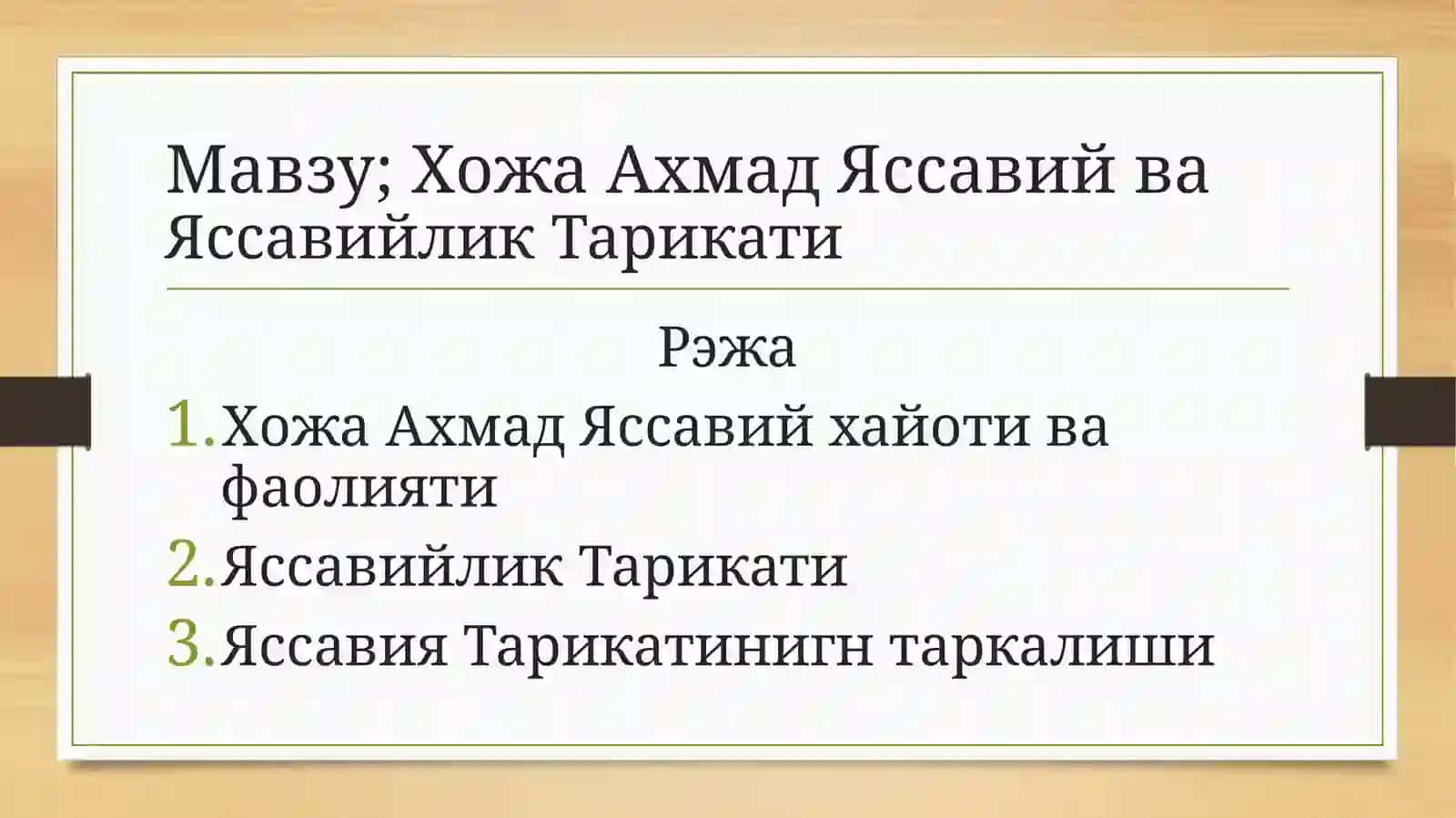 Мавзу; Хожа Ахмад Яссавий ва Яссавийлик Тарикати

Рэжа

1. Хожа Ахмад Яссавий хайоти ва фаолияти
2. Яссавийлик Тарикати
3. Яссавия Тарикатинигн таркалиши